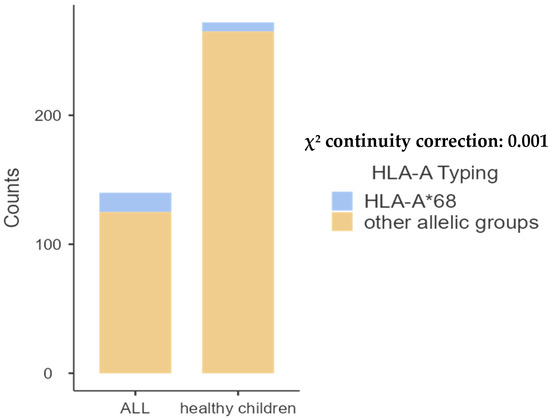 Counts

200

100

0

ALL

healthy children

$\chi^2$ continuity correction: 0.001

HLA-A Typing

HLA-A*68

other allelic groups